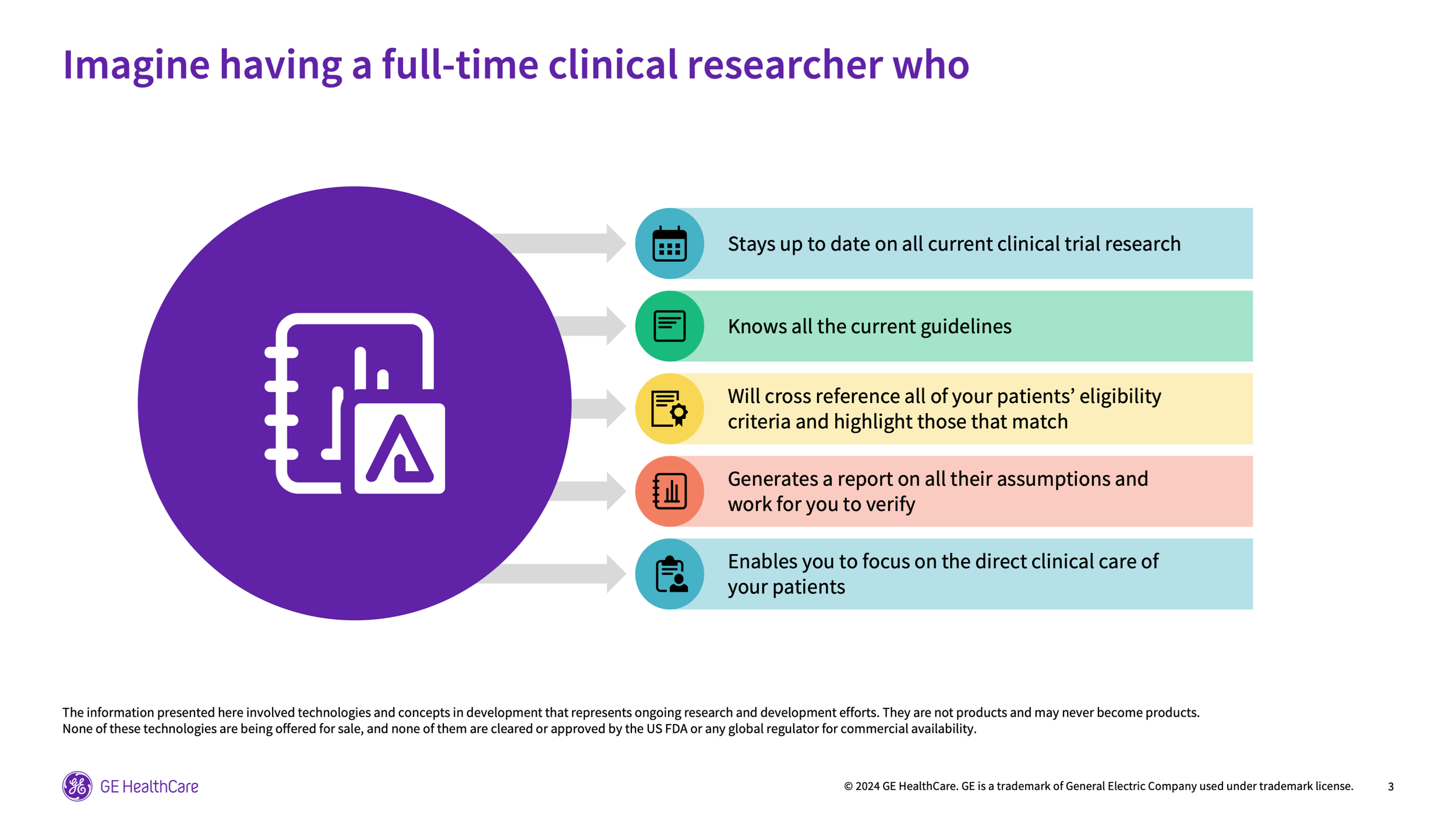 Imagine having a full-time clinical researcher who

Stays up to date on all current clinical trial research

Knows all the current guidelines

Will cross reference all of your patients' eligibility criteria and highlight those that match

Generates a report on all their assumptions and work for you to verify

Enables you to focus on the direct clinical care of your patients

The information presented here involved technologies and concepts in development that represents ongoing research and development efforts. They are not products and may never become products. None of these technologies are being offered for sale, and none of them are cleared or approved by the US FDA or any global regulator for commercial availability.

GE HealthCare

© 2024 GE HealthCare. GE is a trademark of General Electric Company used under trademark license.

3